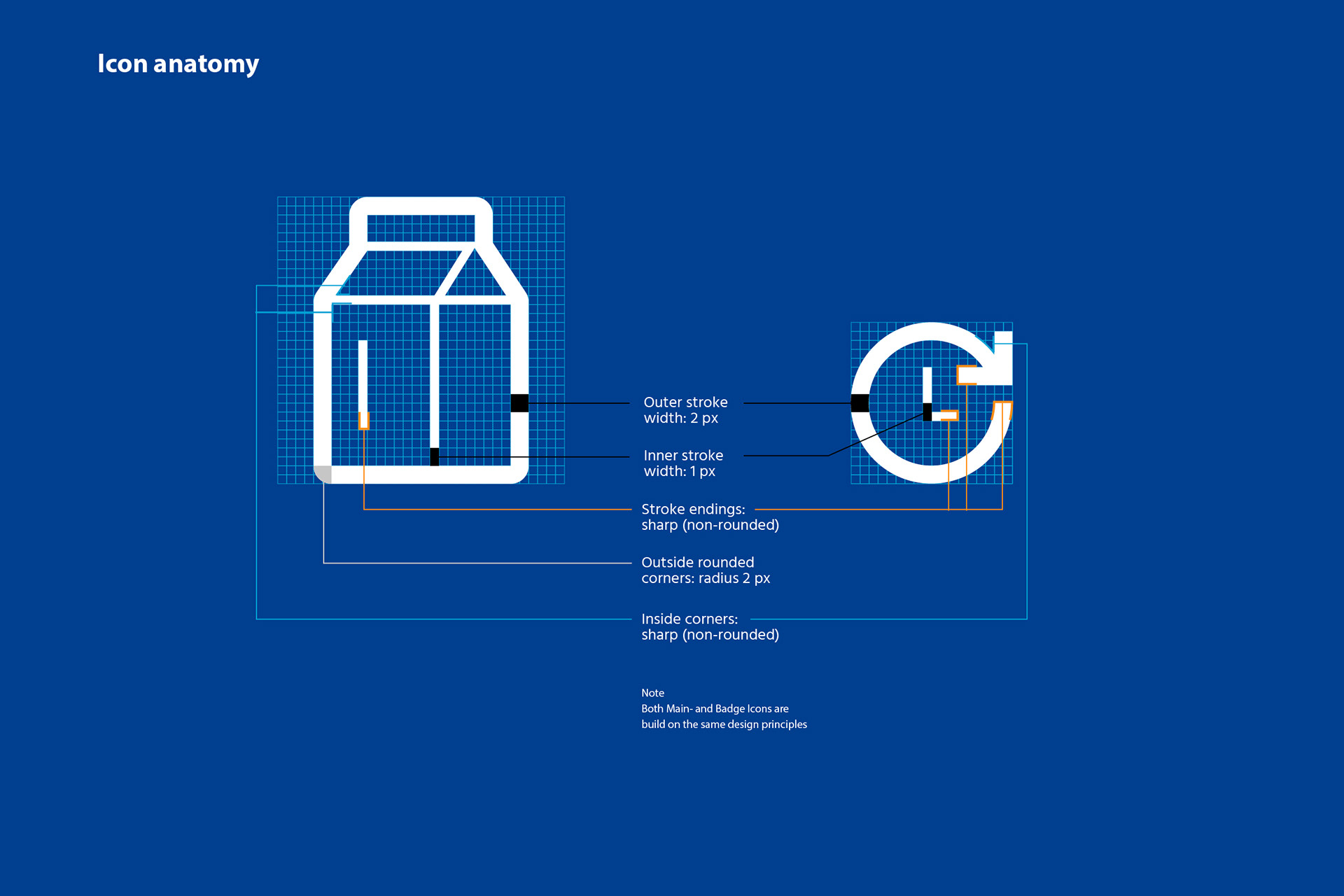 Icon anatomy

Outer stroke width: 2 px

Inner stroke width: 1 px

Stroke endings: sharp (non-rounded)

Outside rounded corners: radius 2 px

Inside corners: sharp (non-rounded)

Note
Both Main- and Badge Icons are build on the same design principles